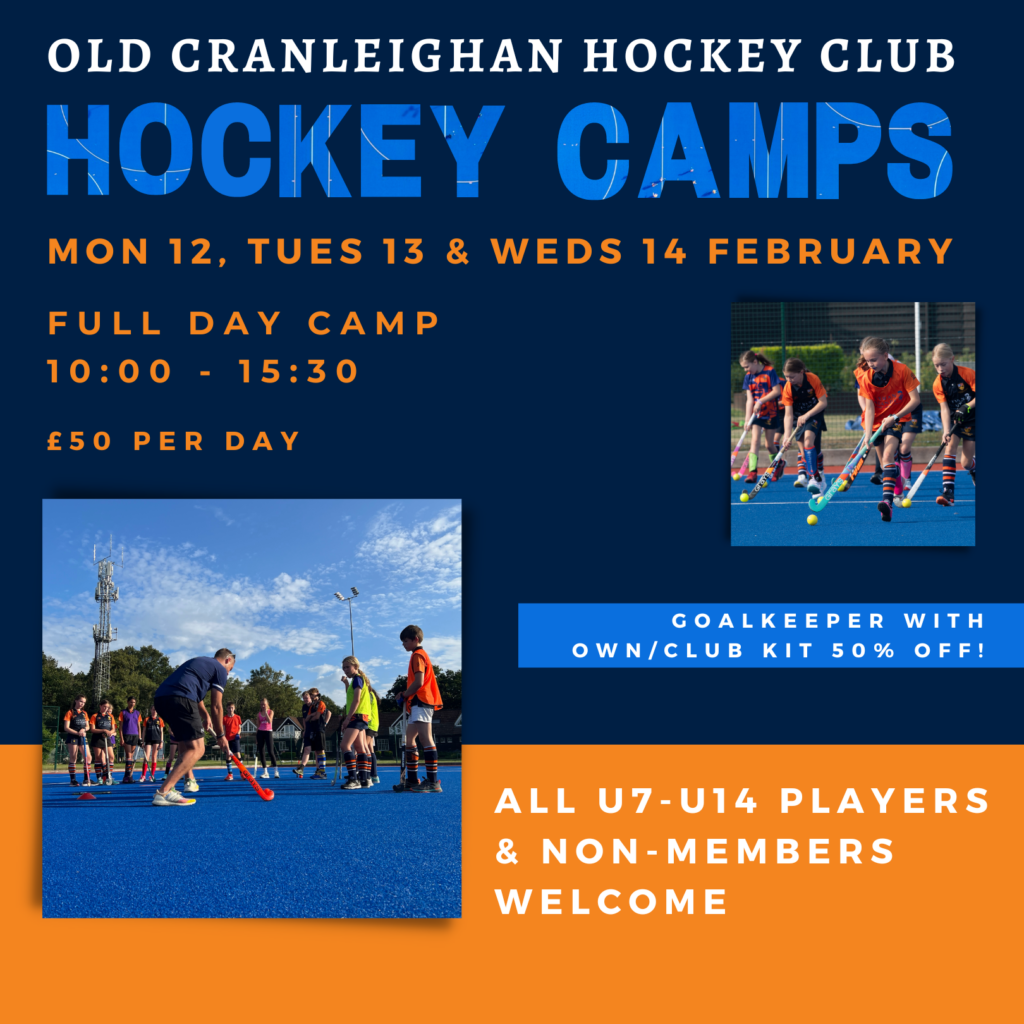 OLD CRANLEIGHAN HOCKEY CLUB

HOCKEY CAMPS

MON 12, TUES 13 & WEDS 14 FEBRUARY

FULL DAY CAMP
10:00 - 15:30

£50 PER DAY

GOALKEEPER WITH OWN/CLUB KIT 50% OFF!

ALL U7-U14 PLAYERS & NON-MEMBERS WELCOME